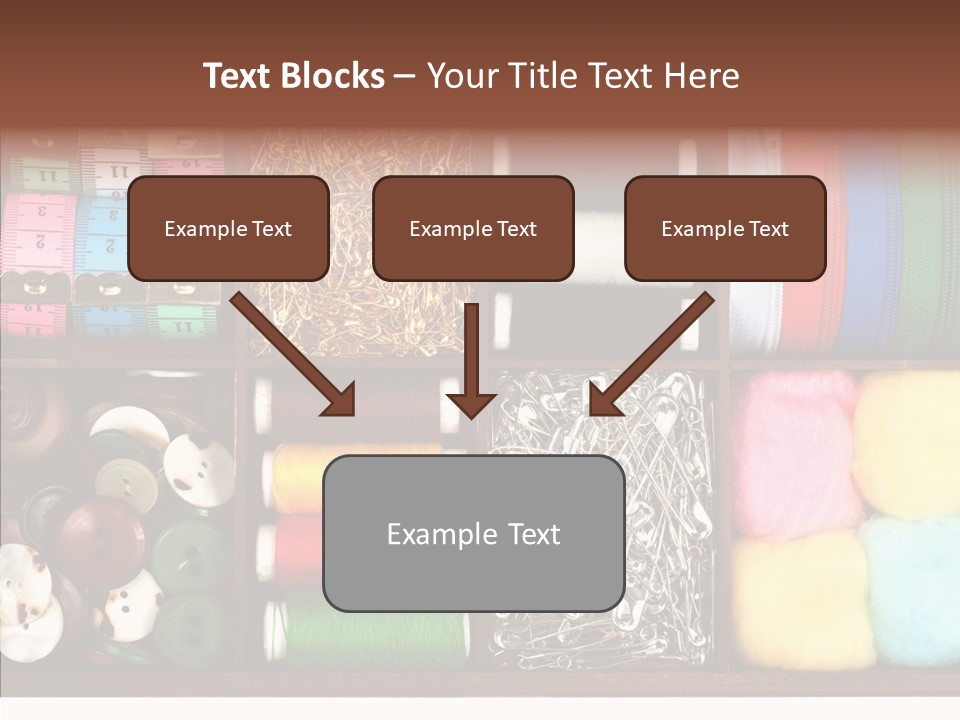 Text Blocks – Your Title Text Here

Example Text

Example Text

Example Text

Example Text